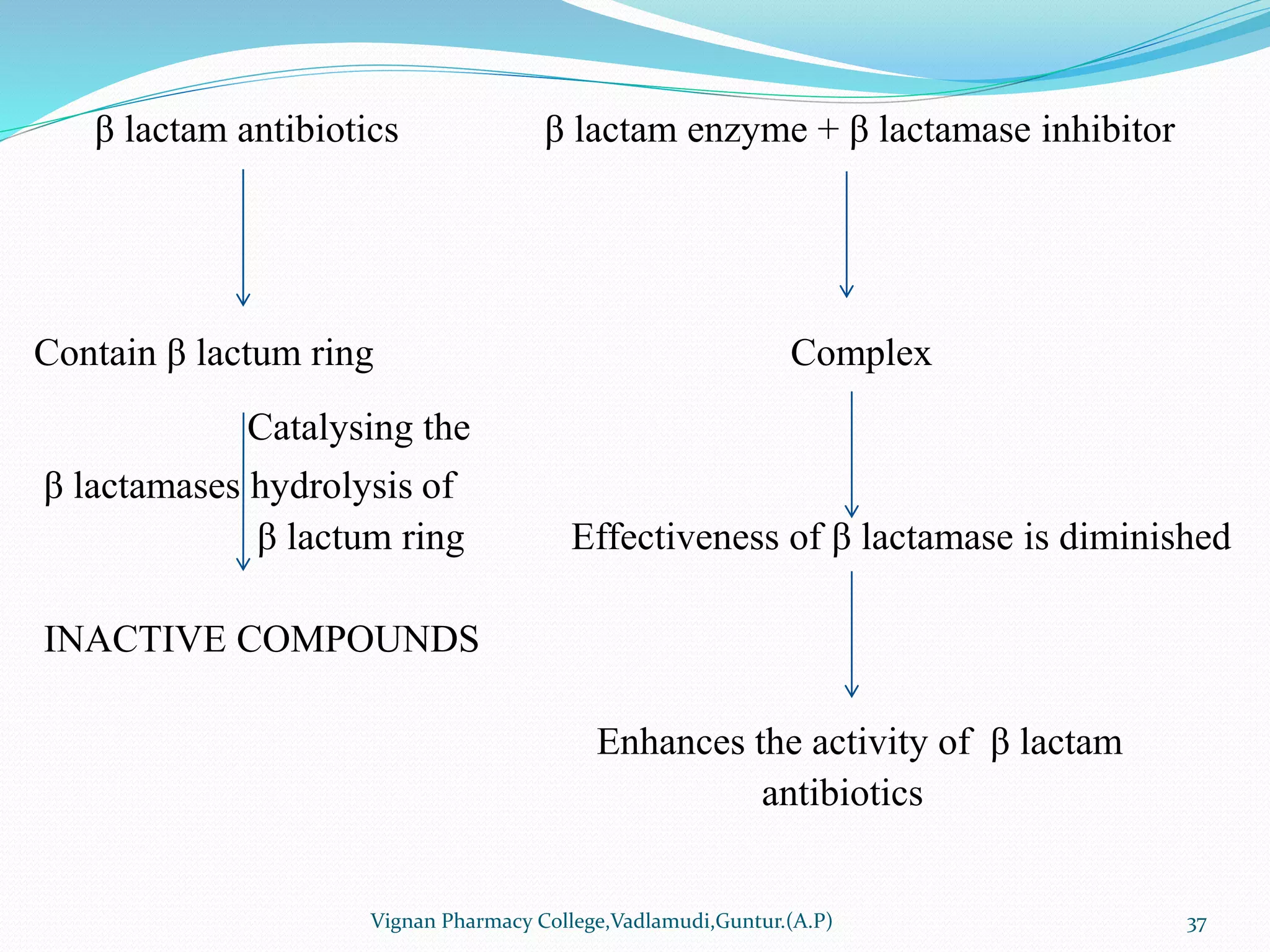 β lactam antibiotics

Contain β lactum ring

β lactamases

Catalysing the hydrolysis of β lactum ring

INACTIVE COMPOUNDS

β lactam enzyme + β lactamase inhibitor

Complex

Effectiveness of β lactamase is diminished

Enhances the activity of β lactam antibiotics

Vignan Pharmacy College,Vadlamudi,Guntur.(A.P)

37